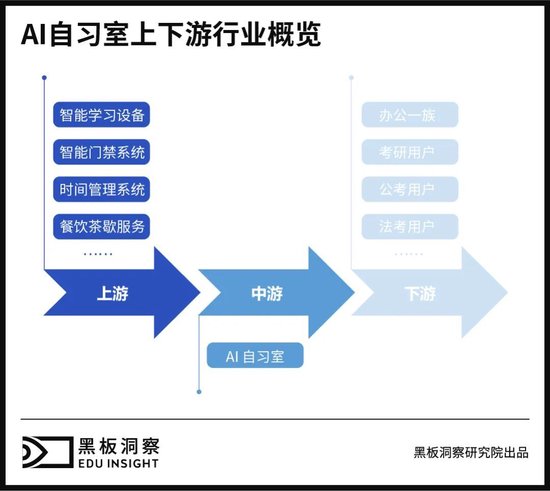 AI自习室上下游行业概览

智能学习设备
智能门禁系统
时间管理系统
餐饮茶歇服务
……

上游

中游

AI 自习室

办公一族
考研用户
公考用户
法考用户
……

下游

黑板洞察
EDU INSIGHT

黑板洞察研究院出品